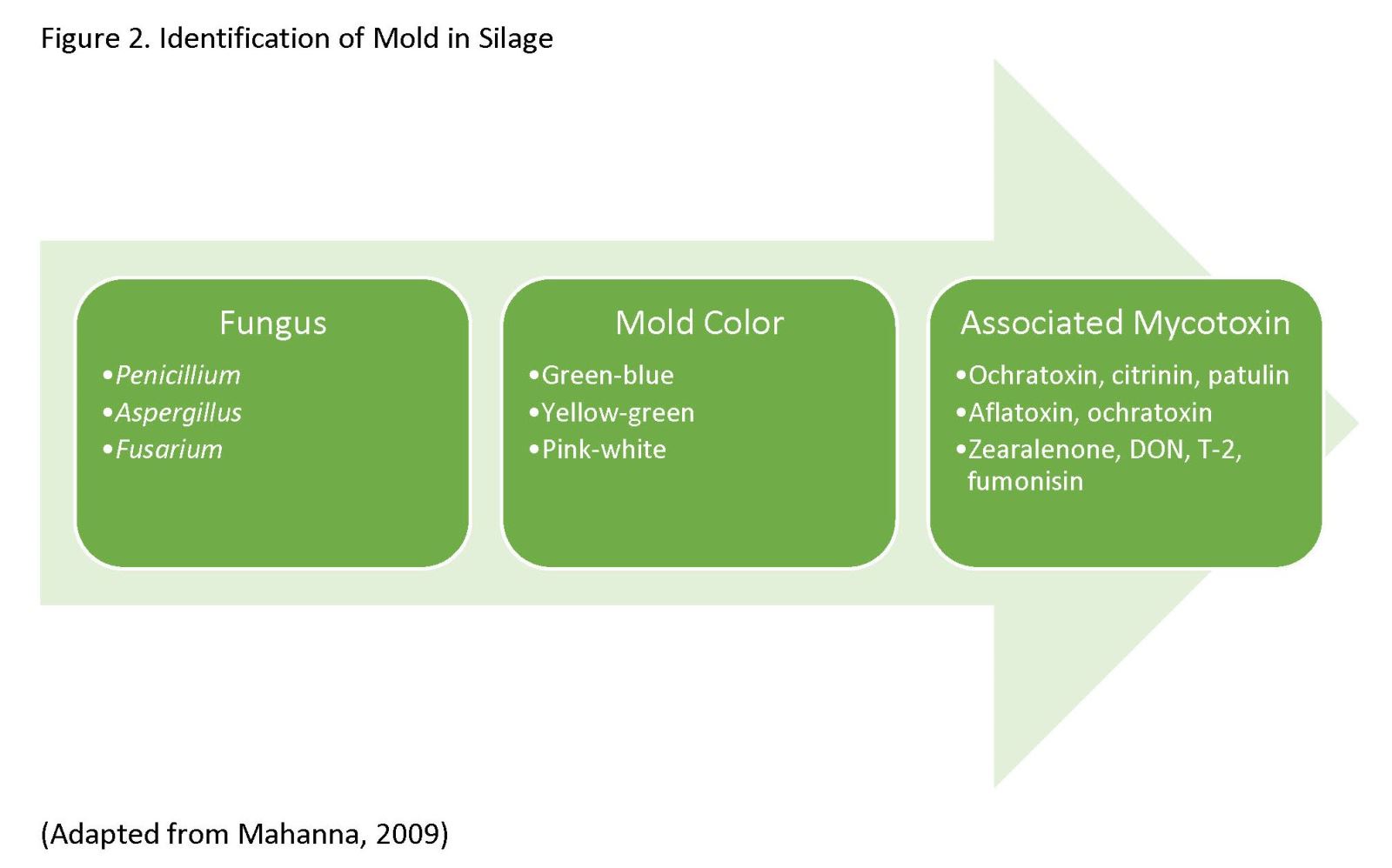 Figure 2. Identification of Mold in Silage

Fungus
•Penicillium
•Aspergillus
•Fusarium

Mold Color
•Green-blue
•Yellow-green
•Pink-white

Associated Mycotoxin
•Ochratoxin, citrinin, patulin
•Aflatoxin, ochratoxin
•Zearalenone, DON, T-2, fumonisin

(Adapted from Mahanna, 2009)